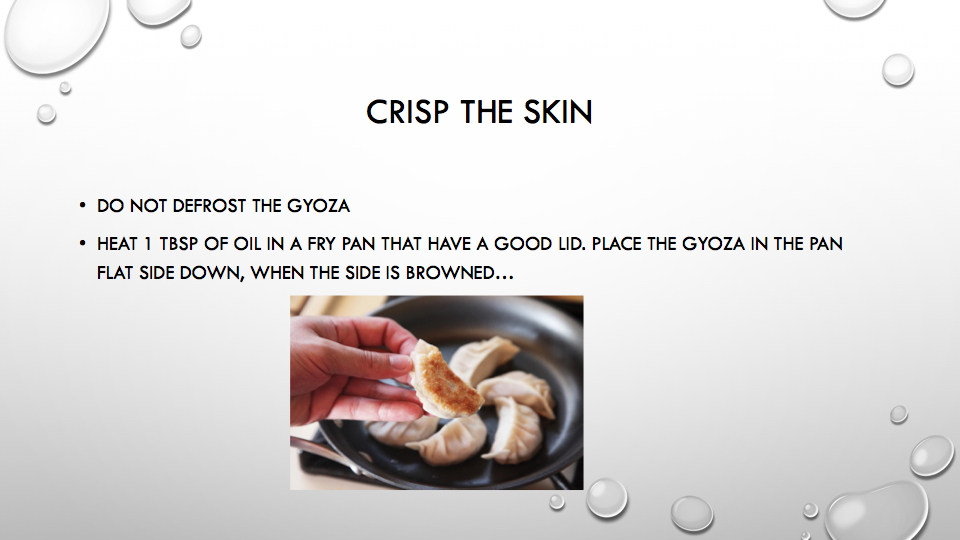 CRISP THE SKIN

• DO NOT DEFROST THE GYOZA

• HEAT 1 TBSP OF OIL IN A FRY PAN THAT HAVE A GOOD LID. PLACE THE GYOZA IN THE PAN FLAT SIDE DOWN, WHEN THE SIDE IS BROWNED…